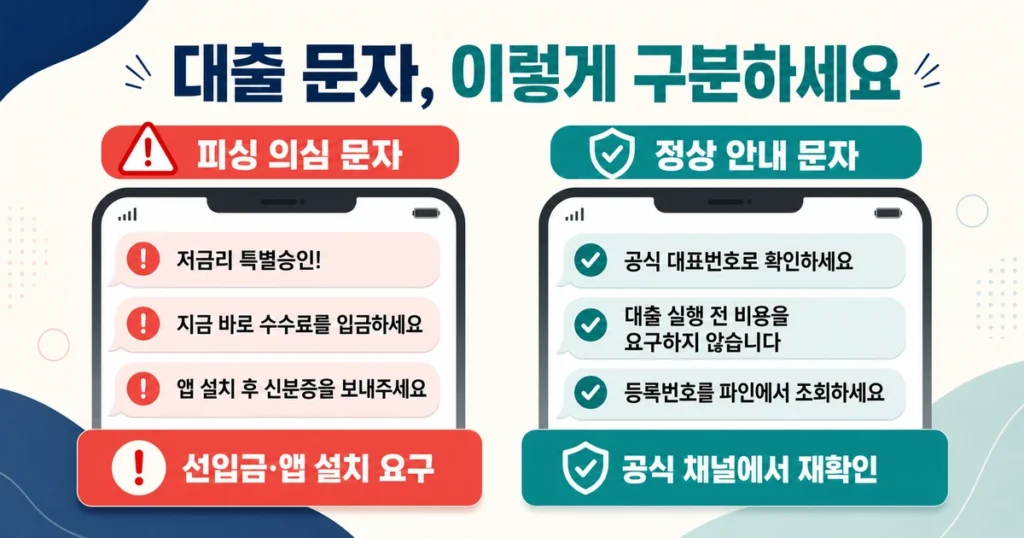 대출 문자, 이렇게 구분하세요

피싱 의심 문자

저금리 특별승인!

지금 바로 수수료를 입금하세요

앱 설치 후 신분증을 보내주세요

선입금·앱 설치 요구

정상 안내 문자

공식 대표번호로 확인하세요

대출 실행 전 비용을 요구하지 않습니다

등록번호를 파인에서 조회하세요

공식 채널에서 재확인